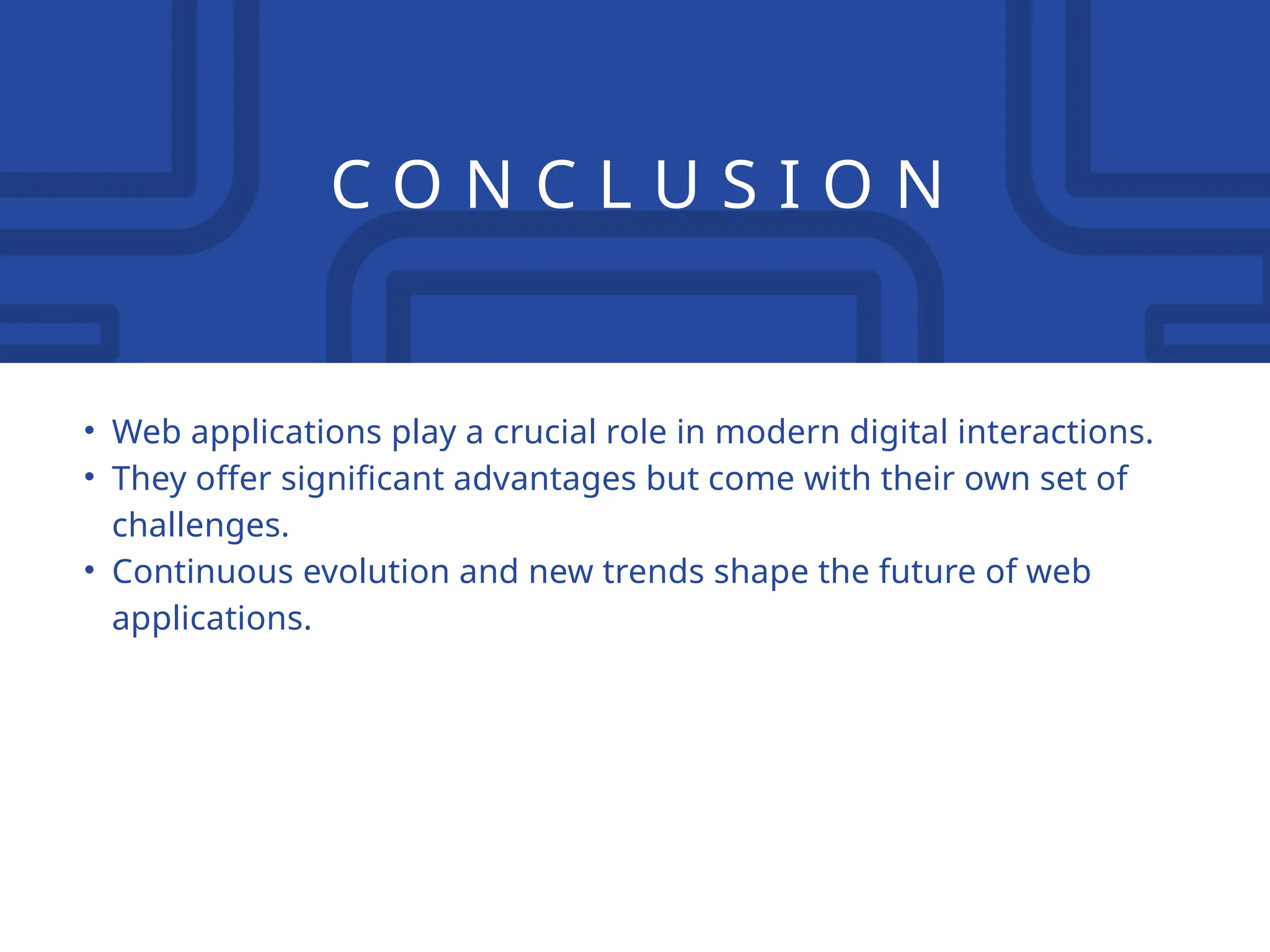 CONCLUSION

• Web applications play a crucial role in modern digital interactions.
• They offer significant advantages but come with their own set of challenges.
• Continuous evolution and new trends shape the future of web applications.